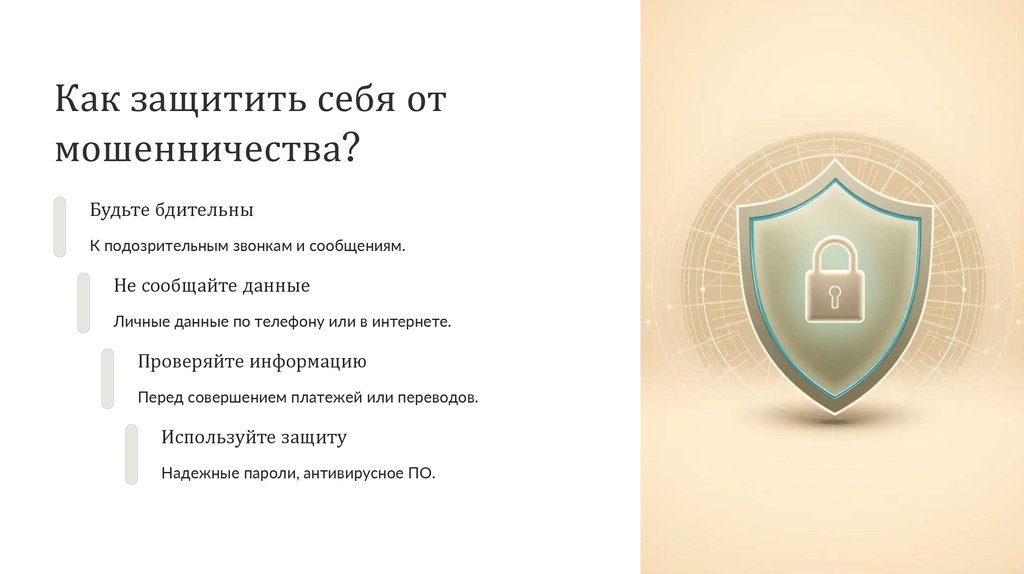 Как защитить себя от мошенничества?

Будьте бдительны

К подозрительным звонкам и сообщениям.

Не сообщайте данные

Личные данные по телефону или в интернете.

Проверяйте информацию

Перед совершением платежей или переводов.

Используйте защиту

Надежные пароли, антивирусное ПО.